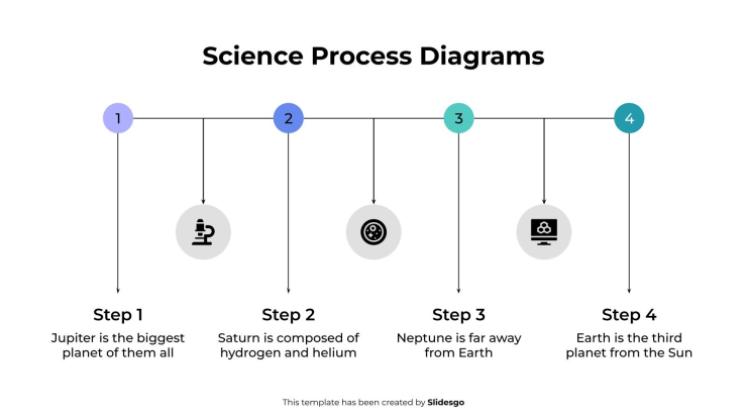 Science Process Diagrams

1

2

3

4

Step 1

Jupiter is the biggest planet of them all

Step 2

Saturn is composed of hydrogen and helium

Step 3

Neptune is far away from Earth

Step 4

Earth is the third planet from the Sun

This template has been created by Slidesgo